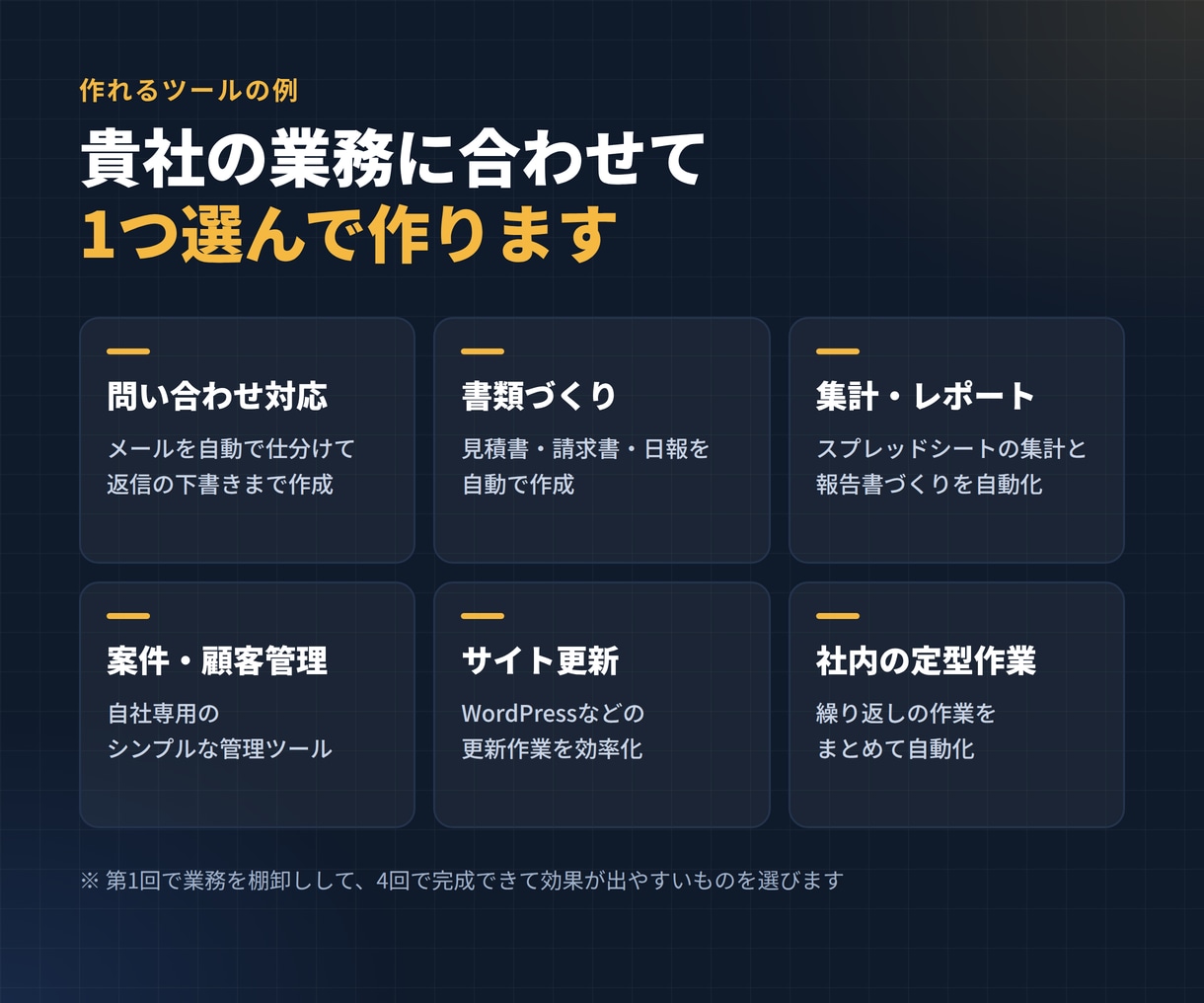 作れるツールの例

貴社の業務に合わせて
1つ選んで作ります

問い合わせ対応

メールを自動で仕分けて
返信の下書きまで作成

書類づくり

見積書・請求書・日報を
自動で作成

集計・レポート

スプレッドシートの集計と
報告書づくりを自動化

案件・顧客管理

自社専用の
シンプルな管理ツール

サイト更新

WordPressなどの
更新作業を効率化

社内の定型作業

繰り返しの作業を
まとめて自動化

※ 第1回で業務を棚卸しして、4回で完成できて効果が出やすいものを選びます